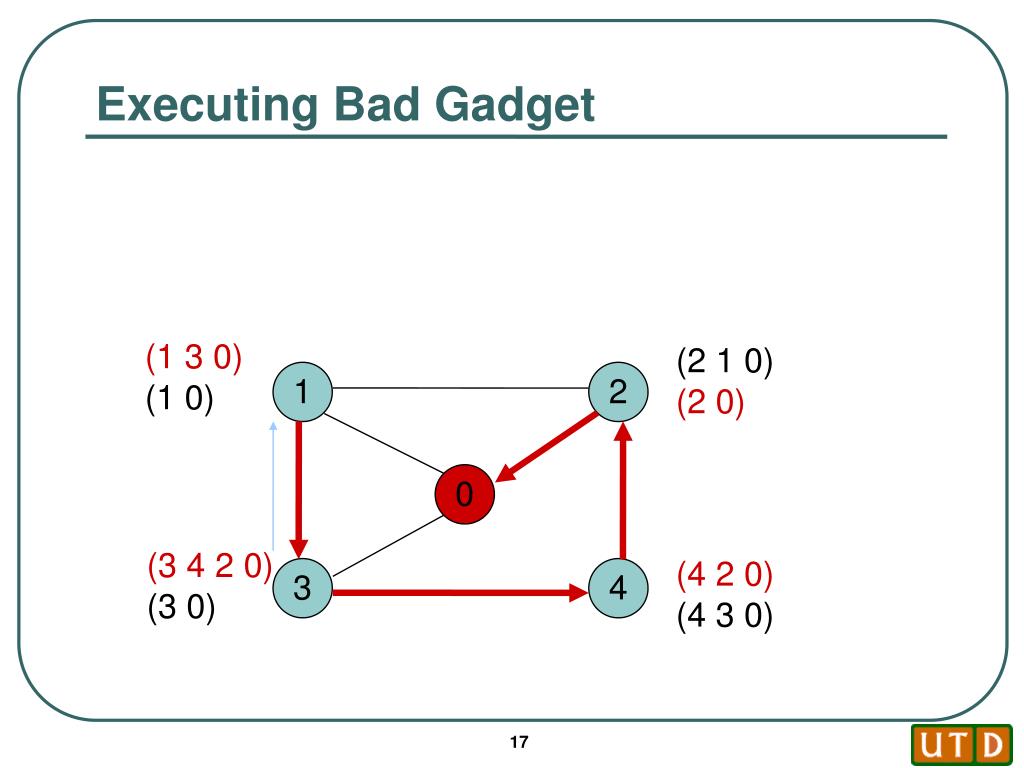 Executing Bad Gadget

(1 3 0)
(1 0)

1

2

(2 1 0)
(2 0)

0

(3 4 2 0)
(3 0)

3

4

(4 2 0)
(4 3 0)

17

UTD